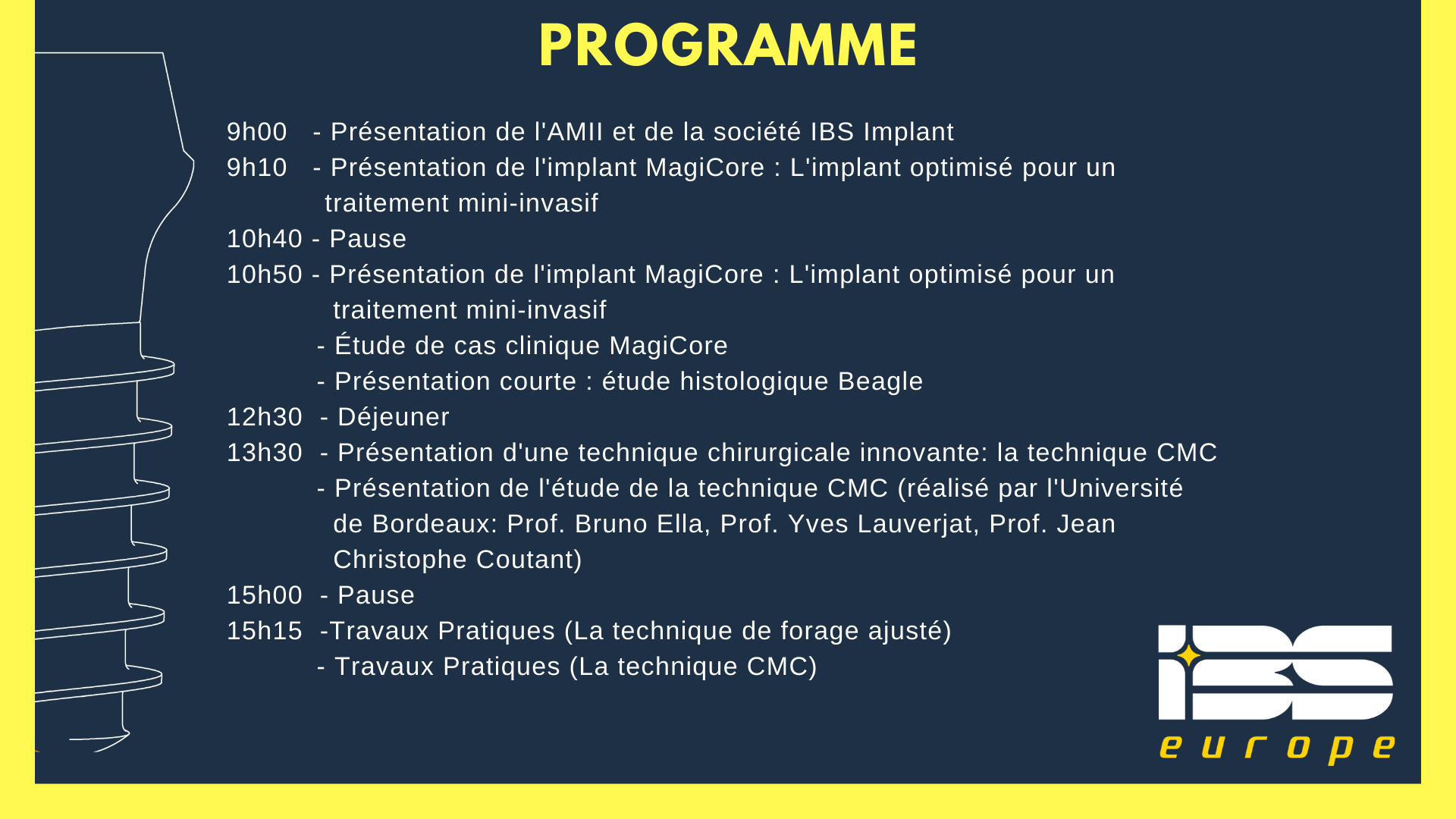 PROGRAMME

9h00 - Présentation de l'AMII et de la société IBS Implant
9h10 - Présentation de l'implant MagiCore : L'implant optimisé pour un traitement mini-invasif
10h40 - Pause
10h50 - Présentation de l'implant MagiCore : L'implant optimisé pour un traitement mini-invasif
- Étude de cas clinique MagiCore
- Présentation courte : étude histologique Beagle
12h30 - Déjeuner
13h30 - Présentation d'une technique chirurgicale innovante: la technique CMC
- Présentation de l'étude de la technique CMC (réalisé par l'Université de Bordeaux: Prof. Bruno Ella, Prof. Yves Lauverjat, Prof. Jean Christophe Coutant)
15h00 - Pause
15h15 -Travaux Pratiques (La technique de forage ajusté)
- Travaux Pratiques (La technique CMC)

IBS
europe